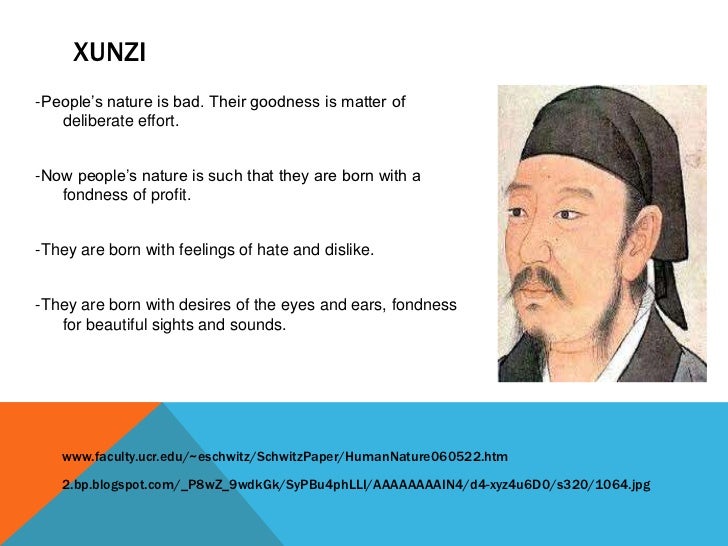 XUNZI

-People's nature is bad. Their goodness is matter of deliberate effort.

-Now people's nature is such that they are born with a fondness of profit.

-They are born with feelings of hate and dislike.

-They are born with desires of the eyes and ears, fondness for beautiful sights and sounds.

www.faculty.ucr.edu/~eschwitz/SchwitzPaper/HumanNature060522.htm

2.bp.blogspot.com/_P8wZ_9wdkGk/SyPBu4phLLI/AAAAAAAAIN4/d4-xyz4u6D0/s320/1064.jpg